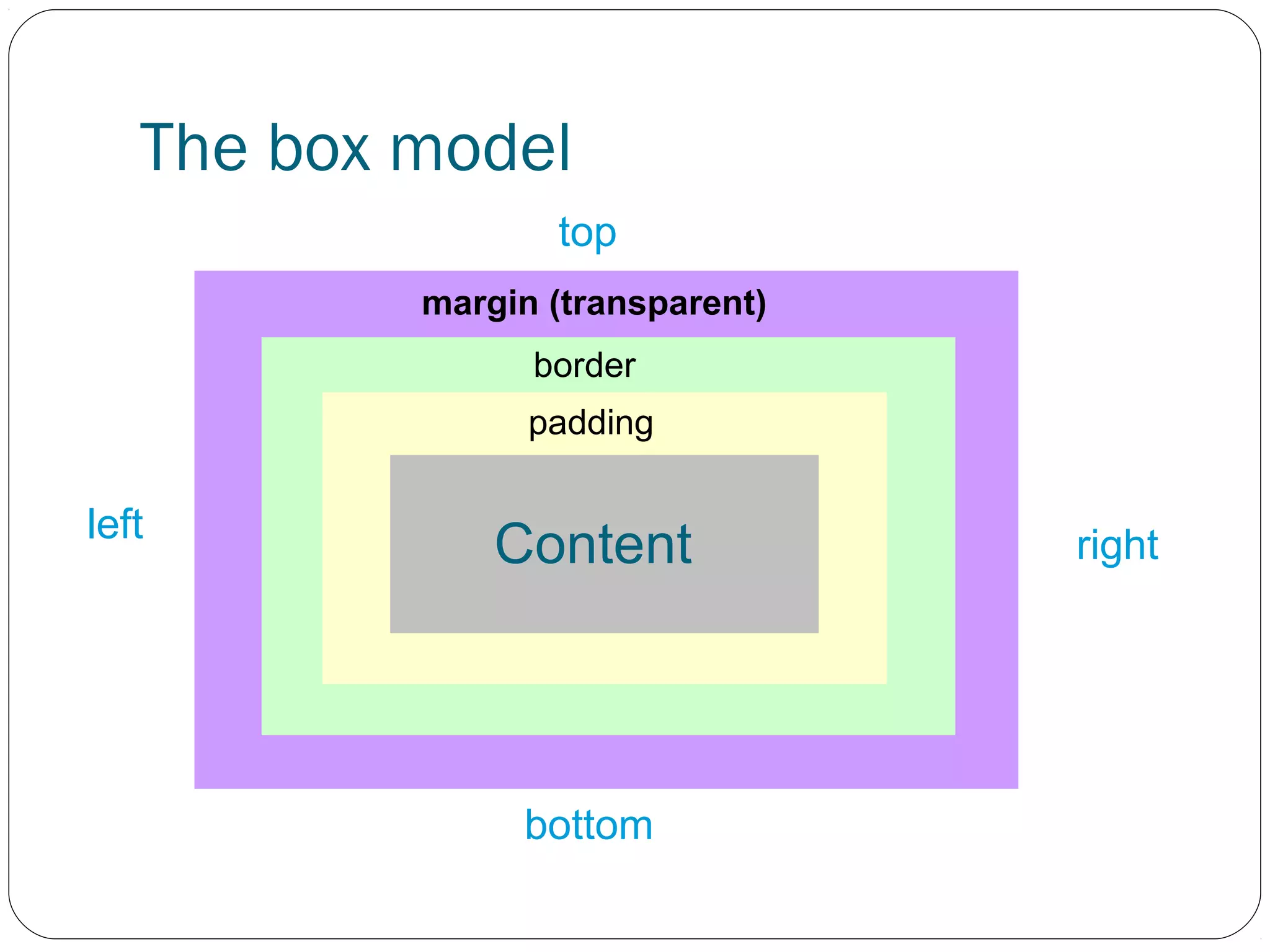 The box model

top

margin (transparent)

border

padding

left

Content

right

bottom